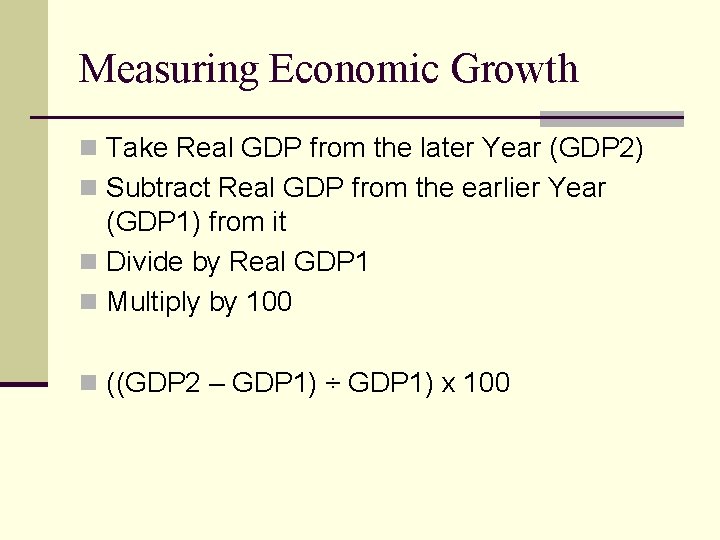 Measuring Economic Growth

Take Real GDP from the later Year (GDP2)

Subtract Real GDP from the earlier Year (GDP1) from it

Divide by Real GDP1

Multiply by 100

((GDP2 – GDP1) ÷ GDP1) x 100